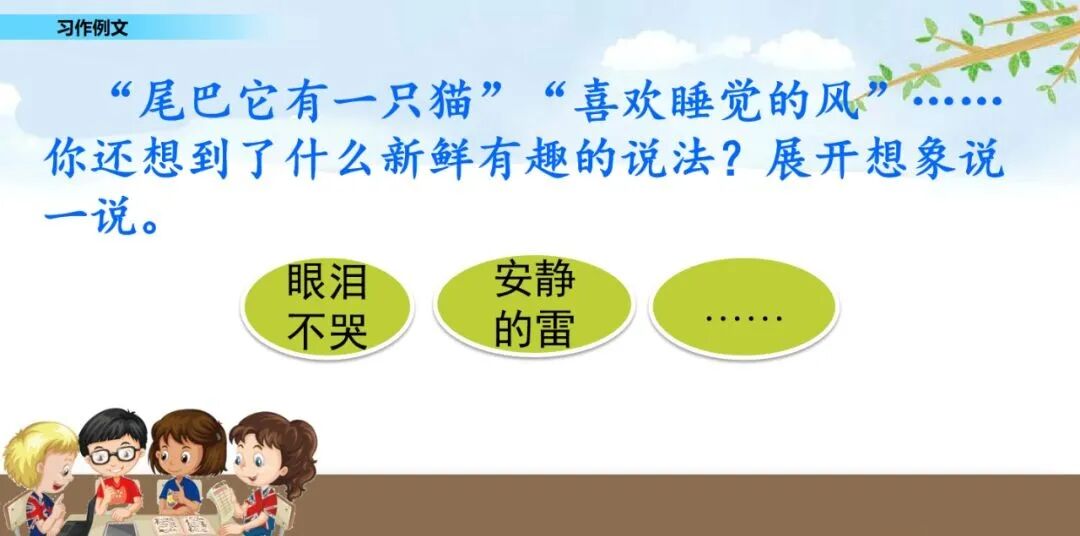 习作例文

“尾巴它有一只猫”“喜欢睡觉的风”……你还想到了什么新鲜有趣的说法？展开想象说一说。

眼泪不哭

安静的雷

……